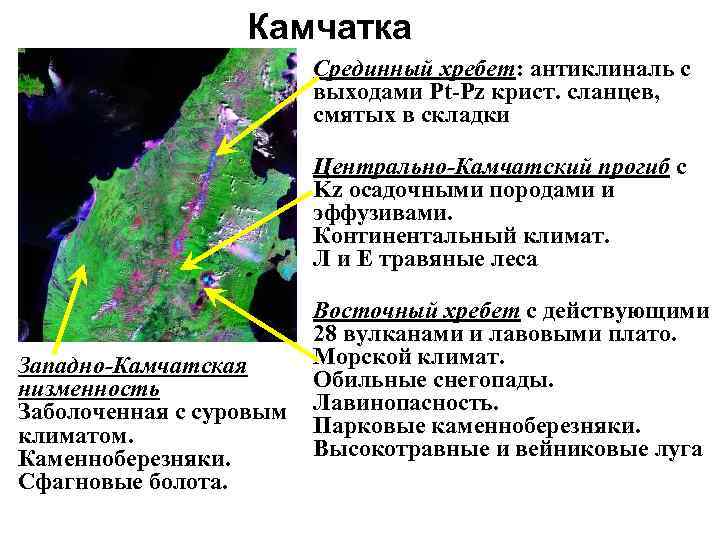 Камчатка

Срединный хребет: антиклиналь с выходами Pt-Pz крист. сланцев, смятых в складки

Центрально-Камчатский прогиб с Kz осадочными породами и эффузивами.
Континентальный климат.
Л и Е травяные леса

Восточный хребет с действующими 28 вулканами и лавовыми плато.
Морской климат.
Обильные снегопады.
Лавинопасность.
Парковые каменноберезняки.
Высокотравные и вейниковые луга

Западно-Камчатская низменность
Заболоченная с суровым климатом.
Каменноберезняки.
Сфагновые болота.